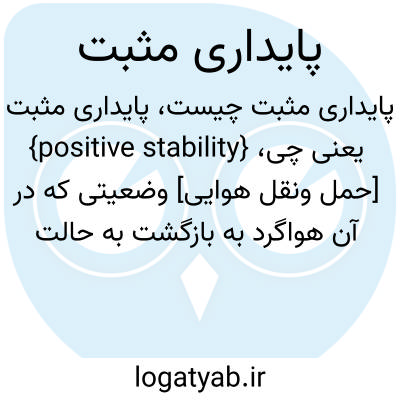 پایداری مثبت

پایداری مثبت چیست، پایداری مثبت یعنی چی، {positive stability} [حمل ونقل هوایی] وضعیتی که در آن هواگرد به بازگشت به حالت

logatyab.ir